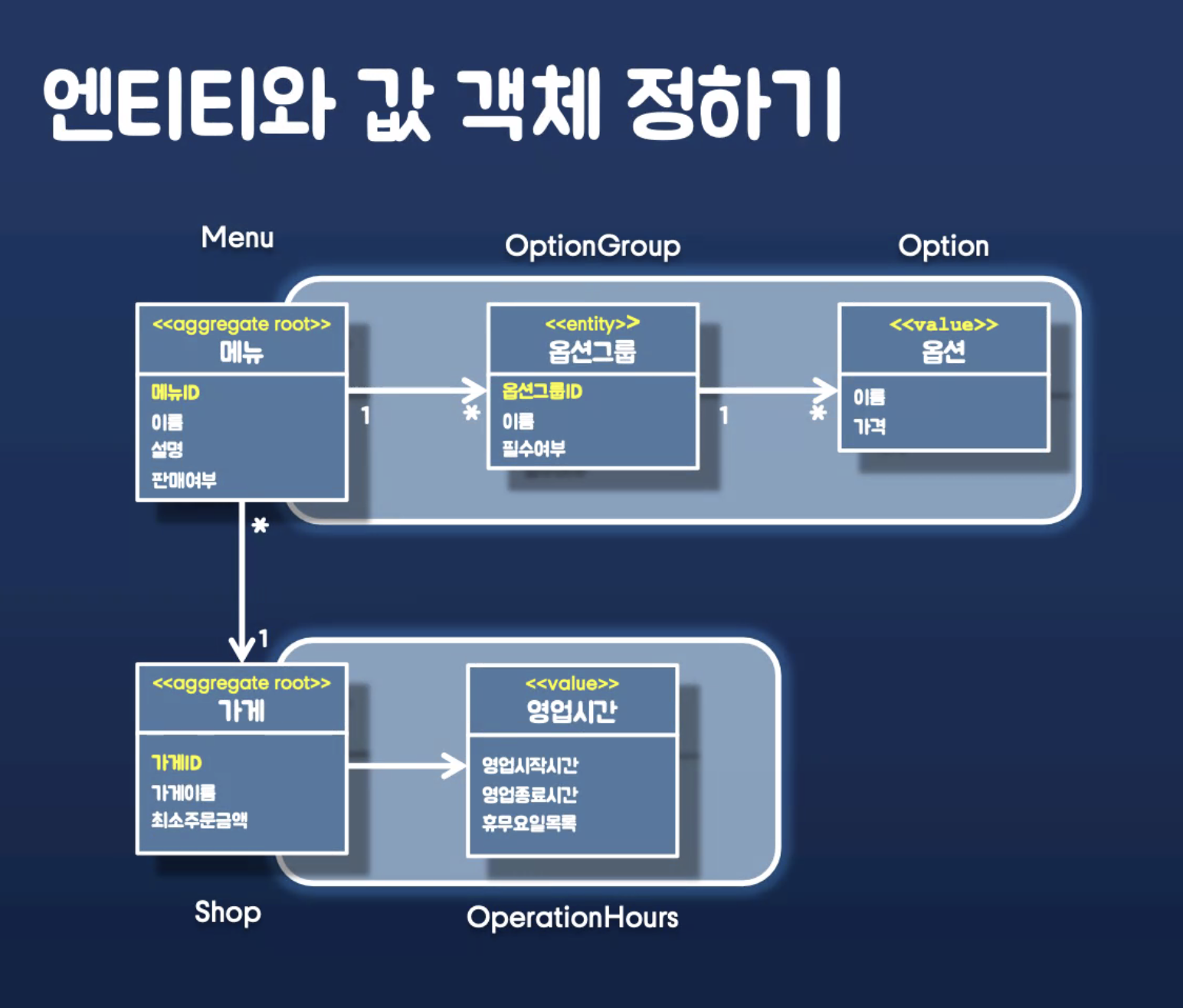 엔티티와 값 객체 정하기

Menu

OptionGroup

Option

<<aggregate root>>
메뉴

메뉴ID
이름
설명
판매여부

1

*

<<entity>>
옵션그룹

옵션그룹ID
이름
필수여부

1

*

<<value>>
옵션

이름
가격

*

1

<<aggregate root>>
가게

가게ID
가게이름
최소주문금액

<<value>>
영업시간

영업시작시간
영업종료시간
휴무요일목록

Shop

OperationHours